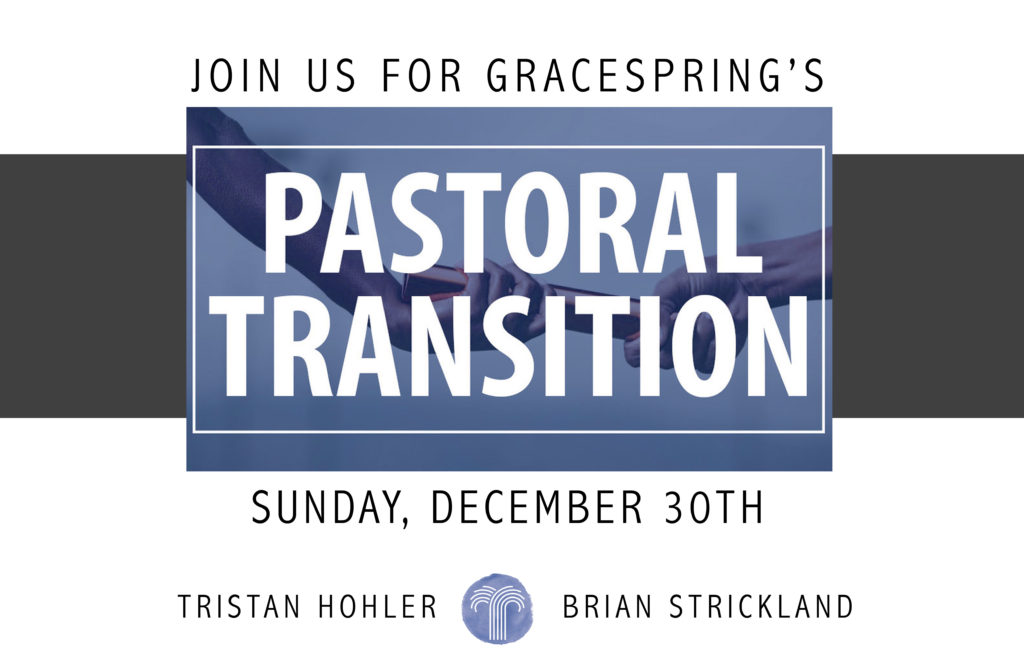 JOIN US FOR GRACESPRING'S

PASTORAL TRANSITION

SUNDAY, DECEMBER 30TH

TRISTAN HOHLER

BRIAN STRICKLAND